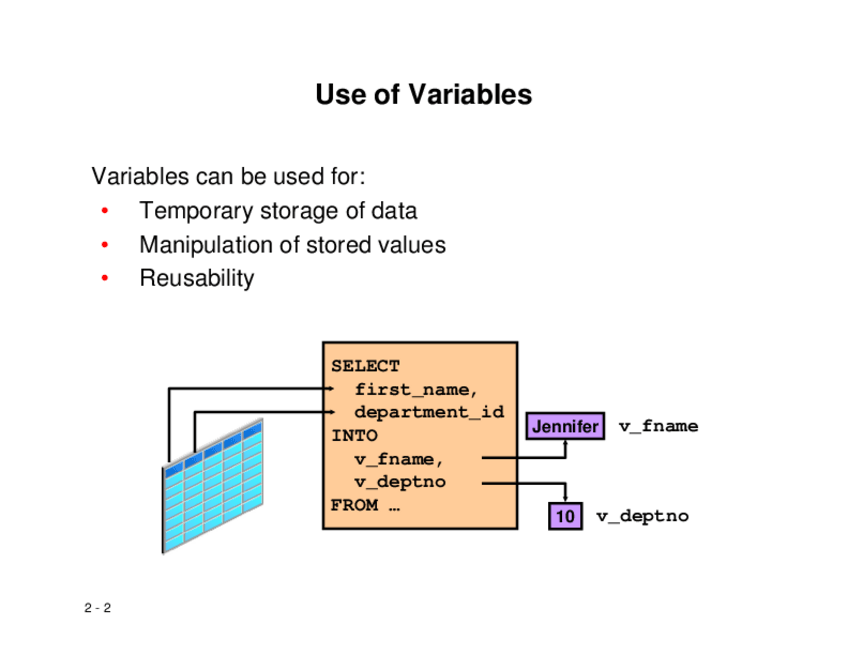 Use of Variables

Variables can be used for:
• Temporary storage of data
• Manipulation of stored values
• Reusability

SELECT
  first_name,
  department_id
INTO
  v_fname,
  v_deptno
FROM …

Jennifer v_fname

10 v_deptno

2 - 2